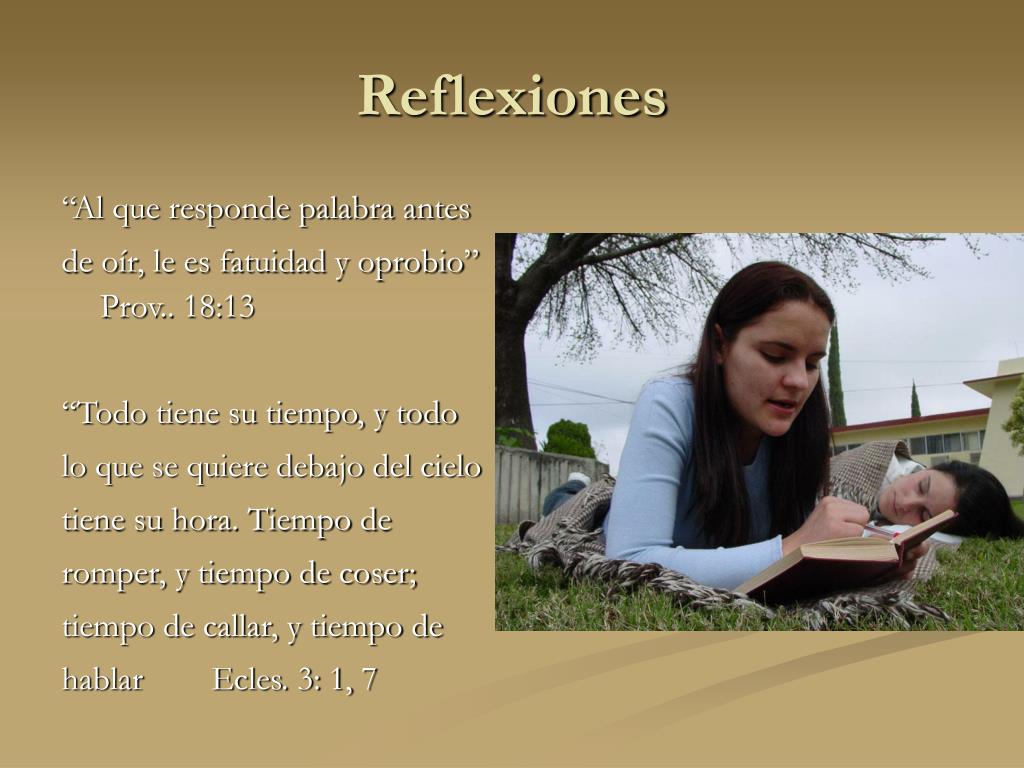 Reflexiones

“Al que responde palabra antes de oír, le es fatuidad y oprobio” Prov.. 18:13

“Todo tiene su tiempo, y todo lo que se quiere debajo del cielo tiene su hora. Tiempo de romper, y tiempo de coser; tiempo de callar, y tiempo de hablar Ecles. 3: 1, 7